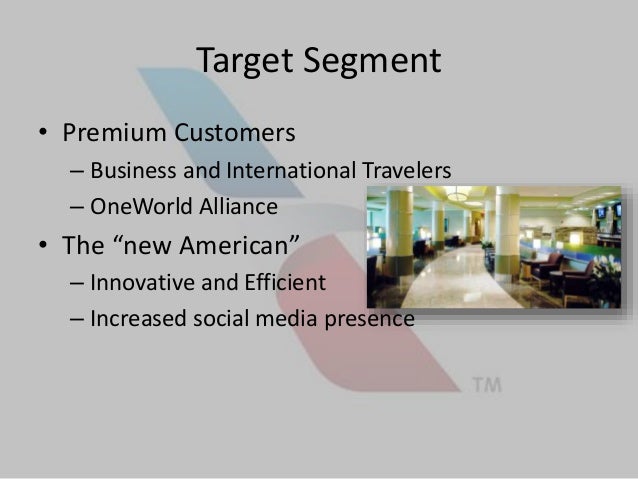 Target Segment

• Premium Customers
  – Business and International Travelers
  – OneWorld Alliance
• The “new American”
  – Innovative and Efficient
  – Increased social media presence

TM